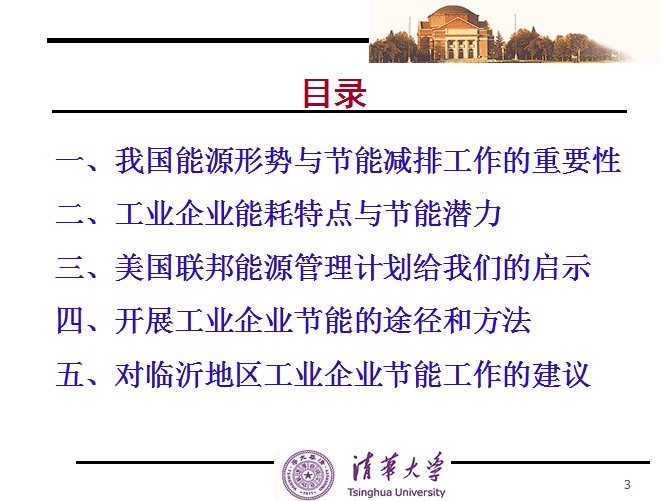 目录

一、我国能源形势与节能减排工作的重要性

二、工业企业能耗特点与节能潜力

三、美国联邦能源管理计划给我们的启示

四、开展工业企业节能的途径和方法

五、对临沂地区工业企业节能工作的建议

清華大學
Tsinghua University

3